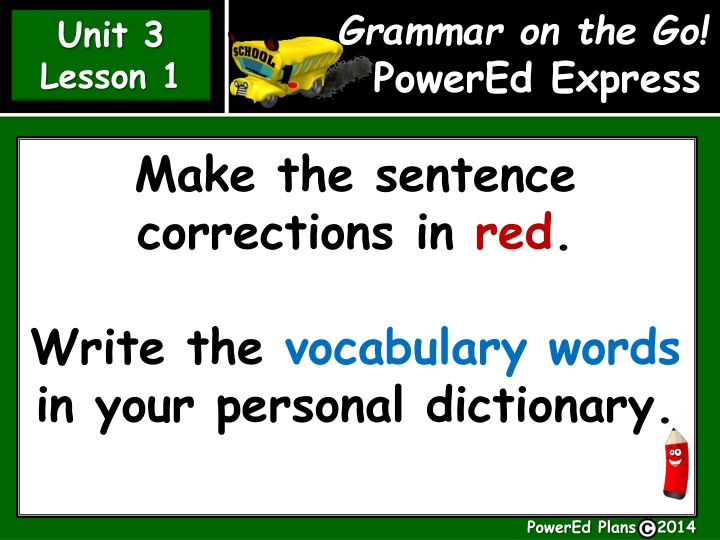 Unit 3
Lesson 1

SCHOOL

Grammar on the Go!
PowerEd Express

Make the sentence corrections in red.

Write the vocabulary words in your personal dictionary.

PowerEd Plans ©2014